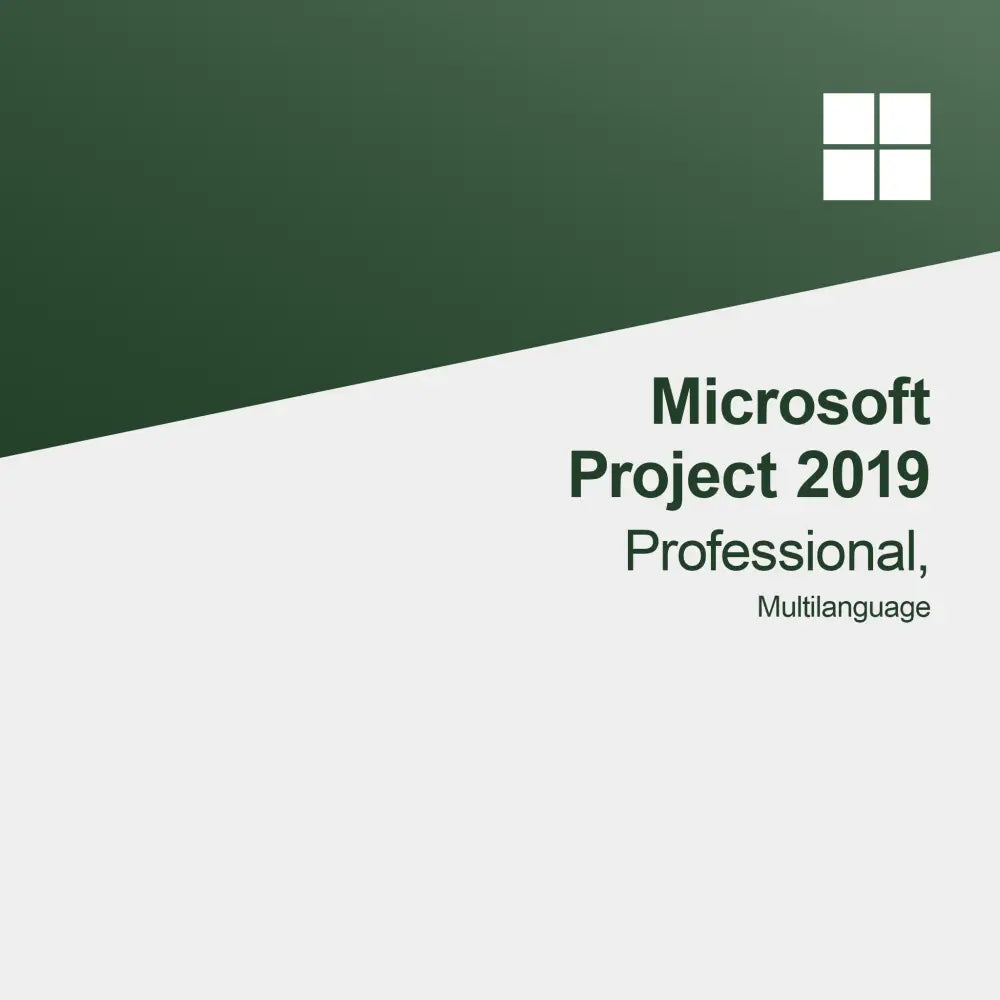 Microsoft
Project 2019
Professional,
Multilanguage